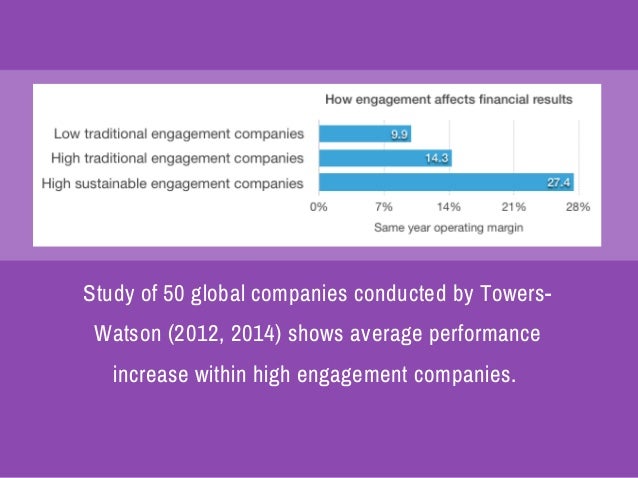 How engagement affects financial results

Low traditional engagement companies 9.9
High traditional engagement companies 14.3
High sustainable engagement companies 27.4

0% 7% 14% 21% 28%
Same year operating margin

Study of 50 global companies conducted by Towers-Watson (2012, 2014) shows average performance increase within high engagement companies.